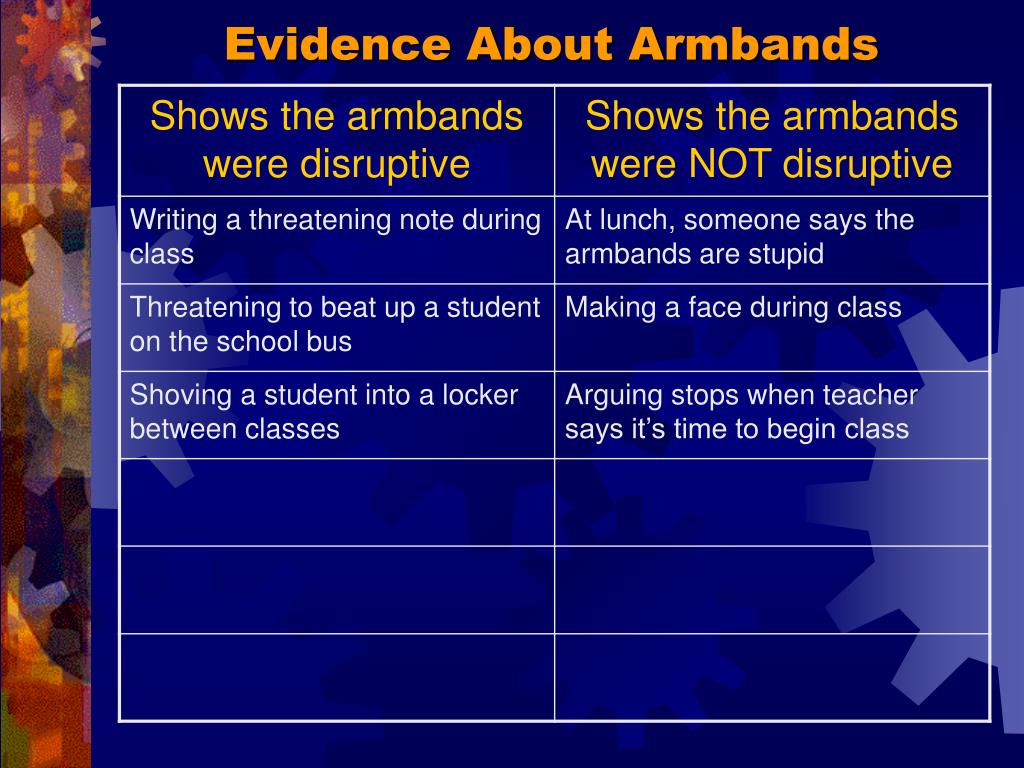 Evidence About Armbands

| Shows the armbands were disruptive | Shows the armbands were NOT disruptive |
|---|---|
| Writing a threatening note during class | At lunch, someone says the armbands are stupid |
| Threatening to beat up a student on the school bus | Making a face during class |
| Shoving a student into a locker between classes | Arguing stops when teacher says it's time to begin class |
| | |
| | |
| | |